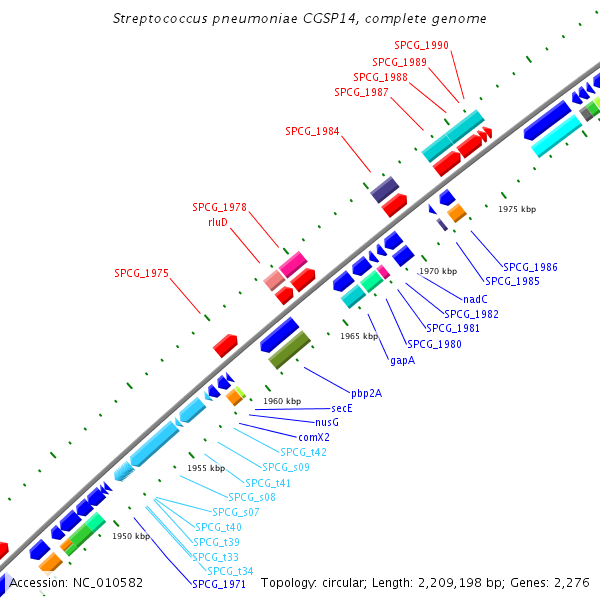 Streptococcus pneumoniae CGSP14, complete genome

SPCG_1990
SPCG_1989
SPCG_1988
SPCG_1987
SPCG_1984
SPCG_1978
rluD
SPCG_1975

1975 kbp
SPCG_1986
SPCG_1985
1970 kbp
nadC
SPCG_1982
SPCG_1981
SPCG_1980
1965 kbp
gapA
pbp2A
1960 kbp
secE
nusG
comX2
SPCG_t42
SPCG_s09
1955 kbp
SPCG_t41
SPCG_s08
SPCG_s07
SPCG_t40
SPCG_t39
1950 kbp
SPCG_t33
SPCG_t34
SPCG_1971

Accession: NC_010582
Topology: circular; Length: 2,209,198 bp; Genes: 2,276